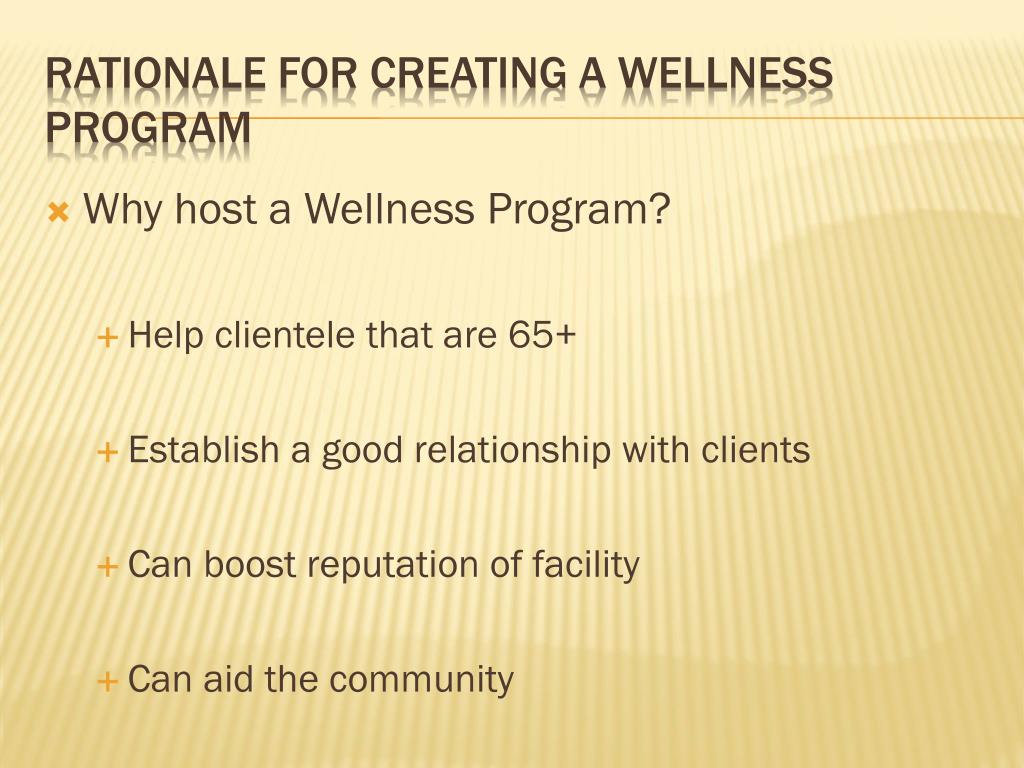 RATIONALE FOR CREATING A WELLNESS PROGRAM

Why host a Wellness Program?

Help clientele that are 65+

Establish a good relationship with clients

Can boost reputation of facility

Can aid the community